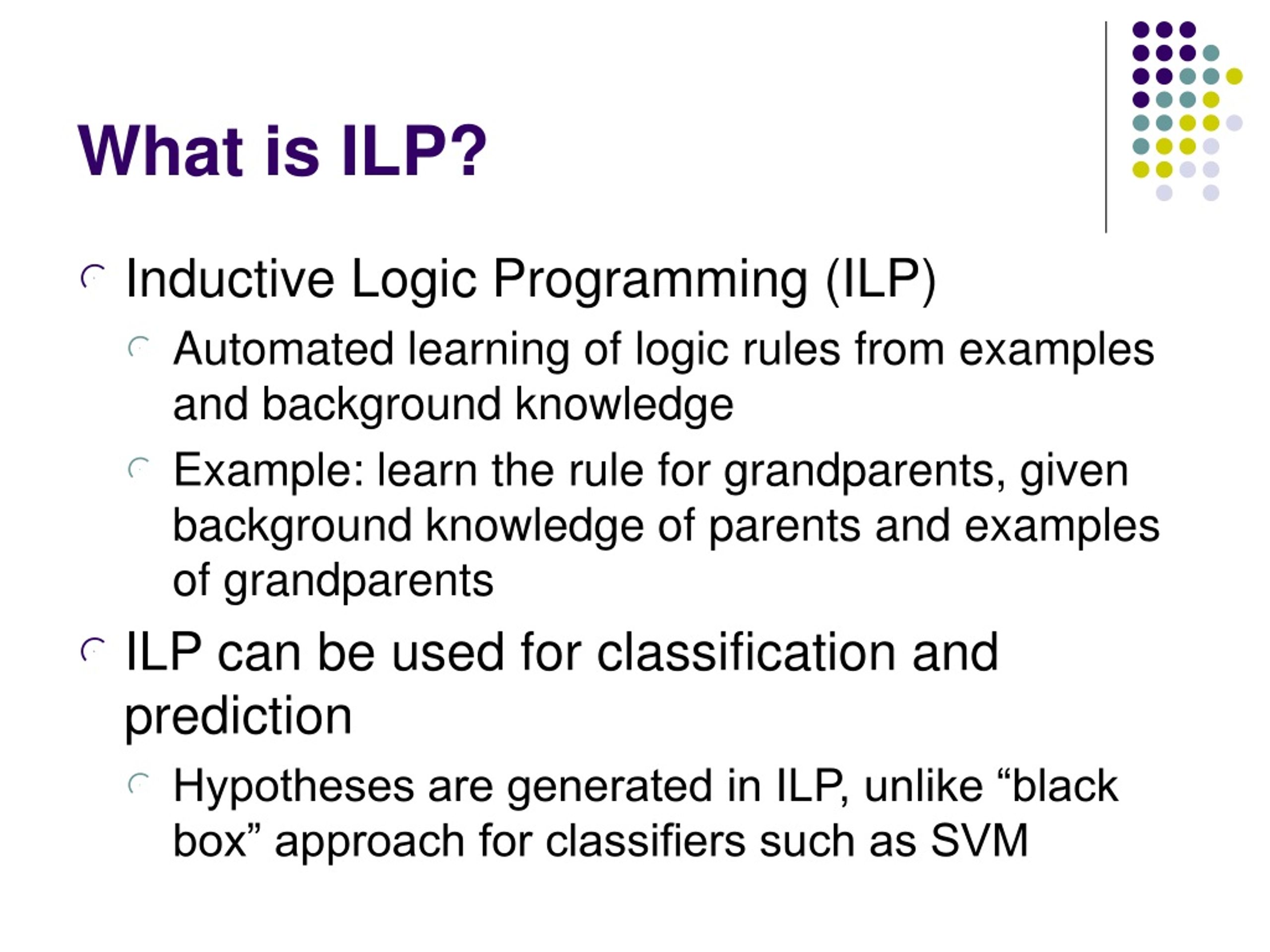 What is ILP?

Inductive Logic Programming (ILP)

Automated learning of logic rules from examples and background knowledge

Example: learn the rule for grandparents, given background knowledge of parents and examples of grandparents

ILP can be used for classification and prediction

Hypotheses are generated in ILP, unlike “black box” approach for classifiers such as SVM